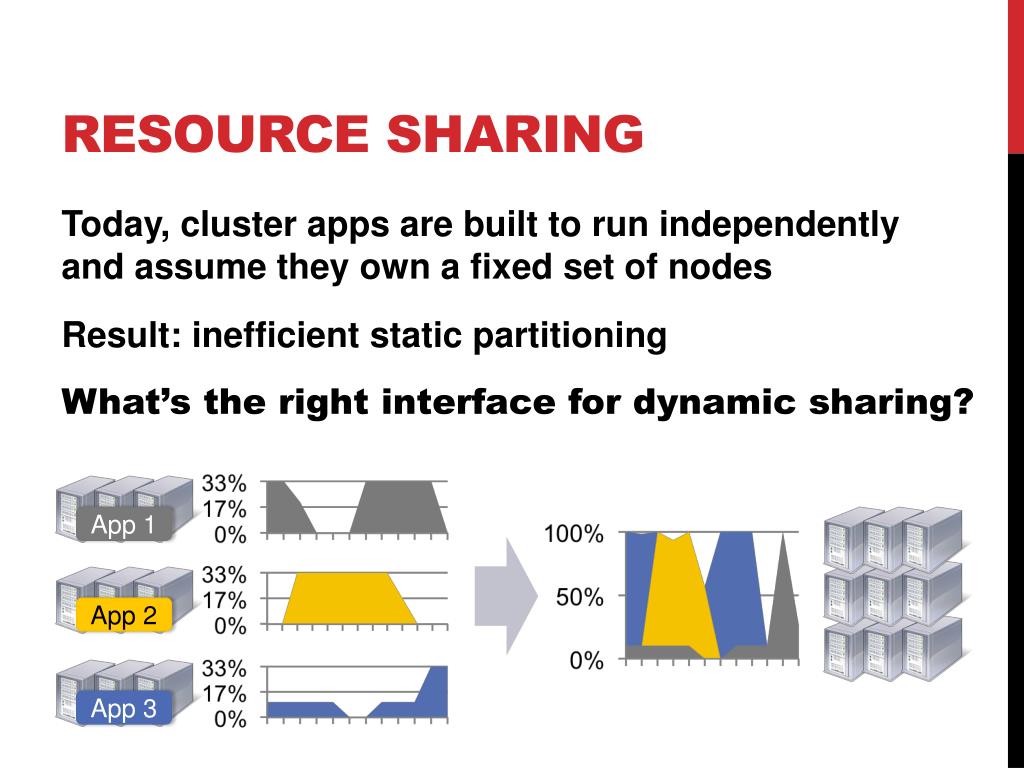 RESOURCE SHARING

Today, cluster apps are built to run independently and assume they own a fixed set of nodes

Result: inefficient static partitioning

What's the right interface for dynamic sharing?

App 1
33%
17%
0%

App 2
33%
17%
0%

App 3
33%
17%
0%

100%
50%
0%